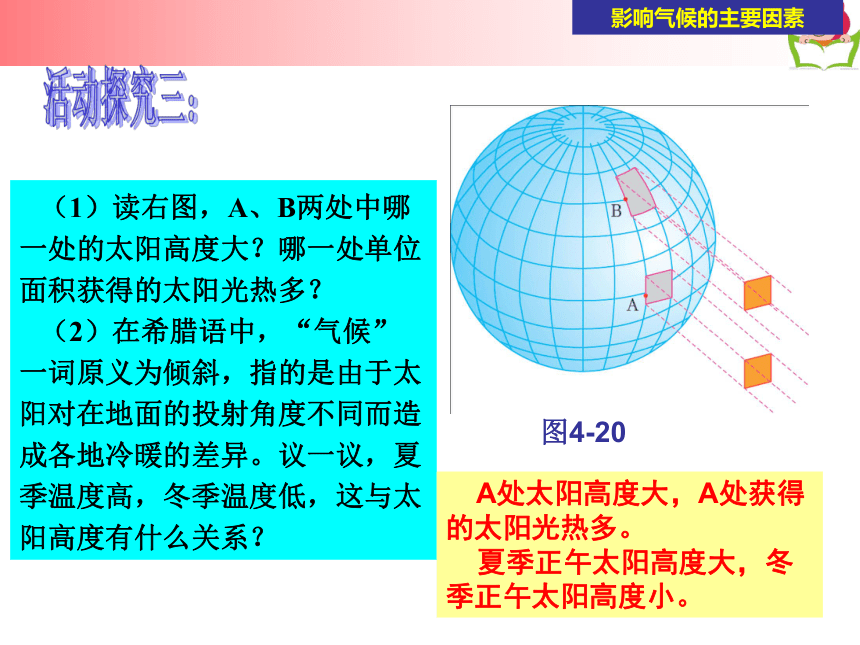 影响气候的主要因素

活动探究三:

（1）读右图，A、B两处中哪一处的太阳高度大？哪一处单位面积获得的太阳光热多？

（2）在希腊语中，“气候”一词原义为倾斜，指的是由于太阳对在地面的投射角度不同而造成各地冷暖的差异。议一议，夏季温度高，冬季温度低，这与太阳高度有什么关系？

B

A

图4-20

A处太阳高度大，A处获得的太阳光热多。

夏季正午太阳高度大，冬季正午太阳高度小。